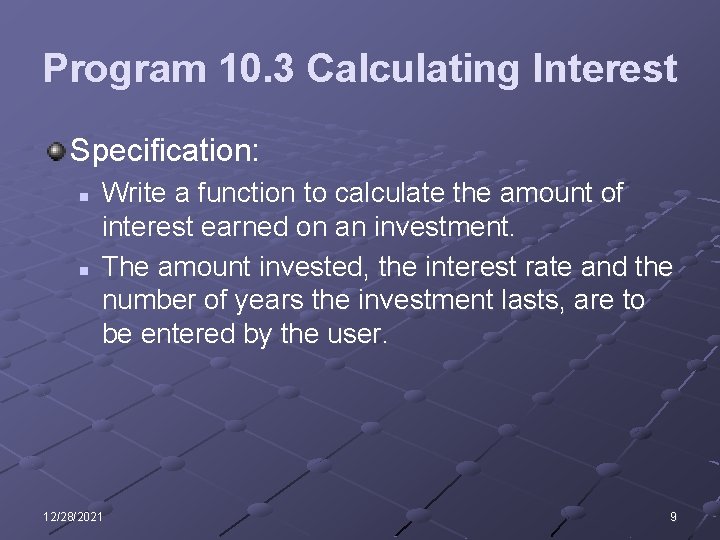 Program 10.3 Calculating Interest

Specification:

Write a function to calculate the amount of interest earned on an investment.

The amount invested, the interest rate and the number of years the investment lasts, are to be entered by the user.

12/28/2021

9